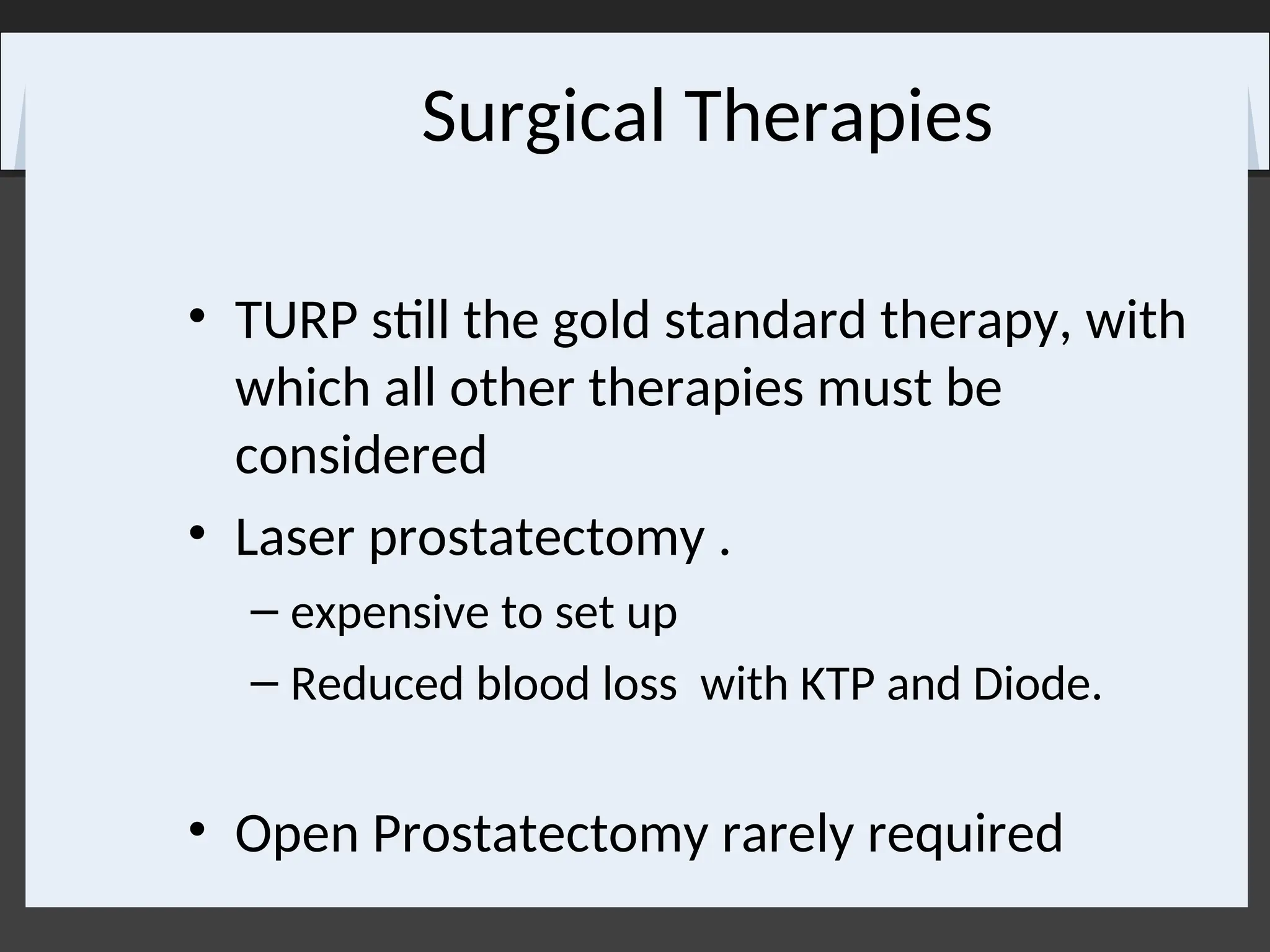 Surgical Therapies

• TURP still the gold standard therapy, with which all other therapies must be considered

• Laser prostatectomy .

– expensive to set up

– Reduced blood loss with KTP and Diode.

• Open Prostatectomy rarely required